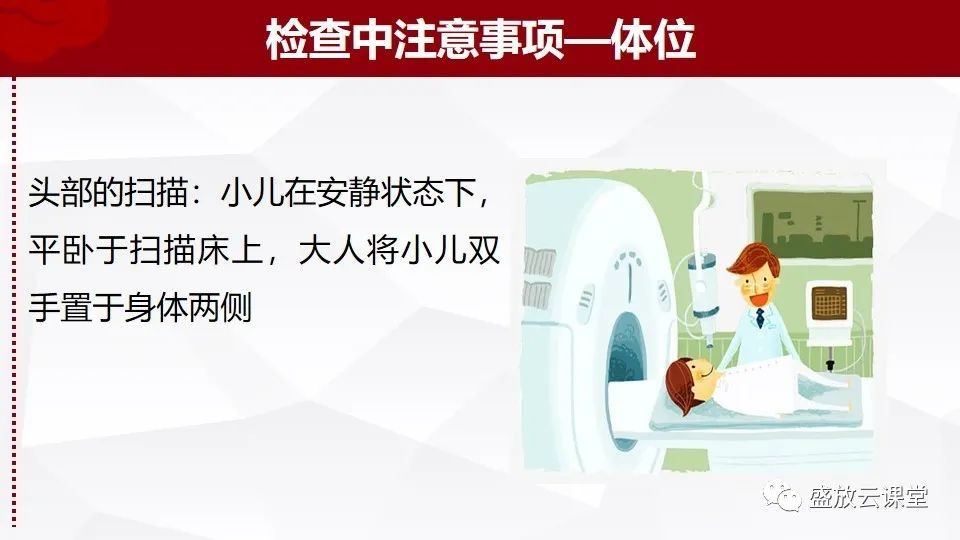 检查中注意事项—体位

头部的扫描：小儿在安静状态下，平卧于扫描床上，大人将小儿双手置于身体两侧

盛放云课堂